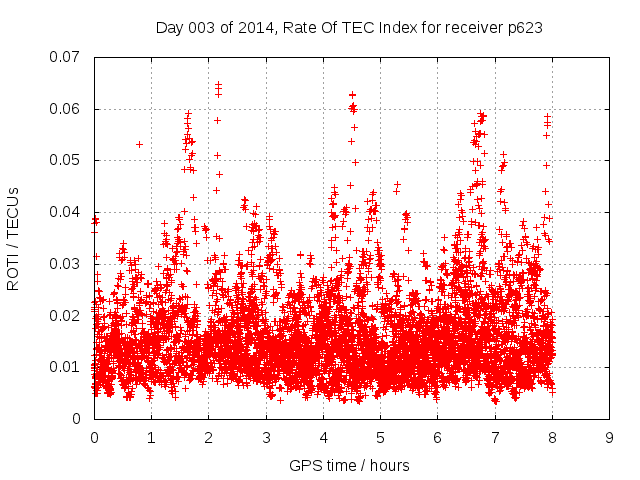 Day 003 of 2014, Rate Of TEC Index for receiver p623

ROTI / TECUs

0.07
0.06
0.05
0.04
0.03
0.02
0.01
0

0 1 2 3 4 5 6 7 8 9

GPS time / hours